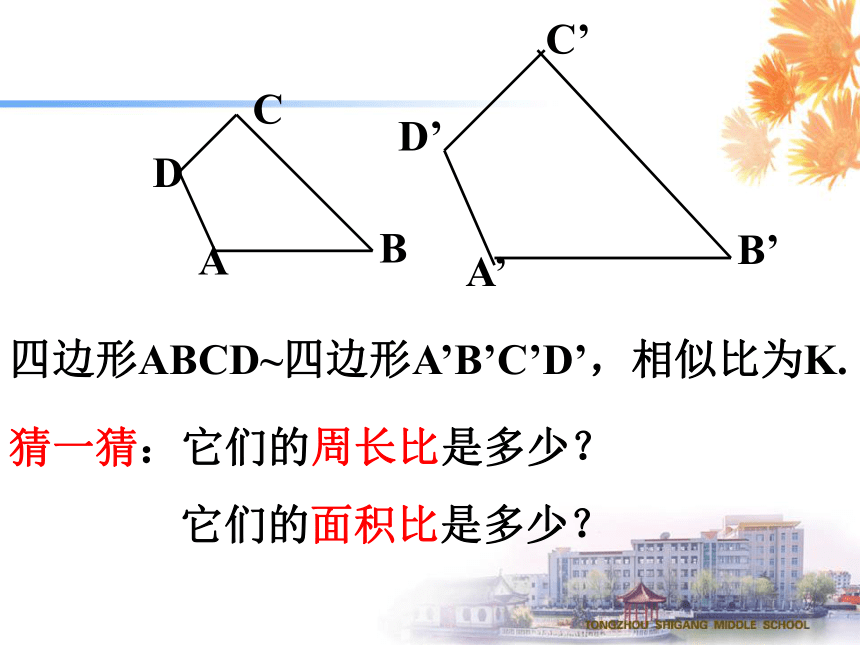 C
D
A
B
C’
D’
A’
B’

四边形ABCD~四边形A’B’C’D’，相似比为K.

猜一猜：它们的周长比是多少？

它们的面积比是多少？

TONGZHOU SHIGANG MIDDLE SCHOOL